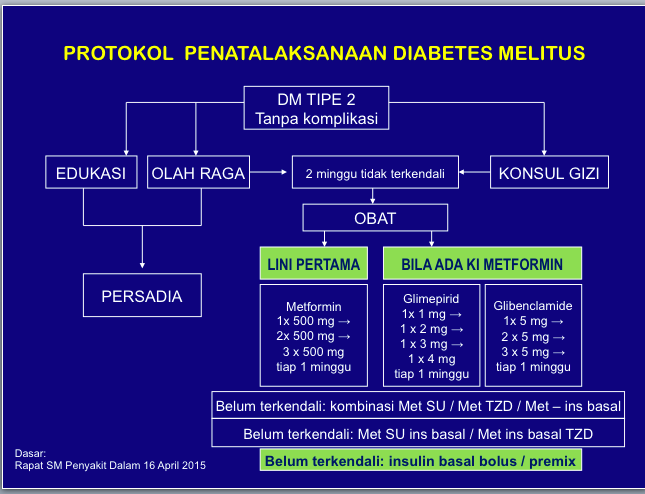 PROTOKOL PENATALAKSANAAN DIABETES MELITUS

DM TIPE 2
Tanpa komplikasi

EDUKASI

OLAH RAGA

2 minggu tidak terkendali

KONSUL GIZI

OBAT

PERSADIA

LINI PERTAMA

BILA ADA KI METFORMIN

Metformin
1x 500 mg →
2x 500 mg →
3 x 500 mg
tiap 1 minggu

Glimepirid
1x 1 mg →
1 x 2 mg →
1 x 3 mg →
1 x 4 mg
tiap 1 minggu

Glibenclamide
1x 5 mg →
2 x 5 mg →
3 x 5 mg →
tiap 1 minggu

Belum terkendali: kombinasi Met SU / Met TZD / Met – ins basal

Belum terkendali: Met SU ins basal / Met ins basal TZD

Belum terkendali: insulin basal bolus / premix

Dasar:
Rapat SM Penyakit Dalam 16 April 2015